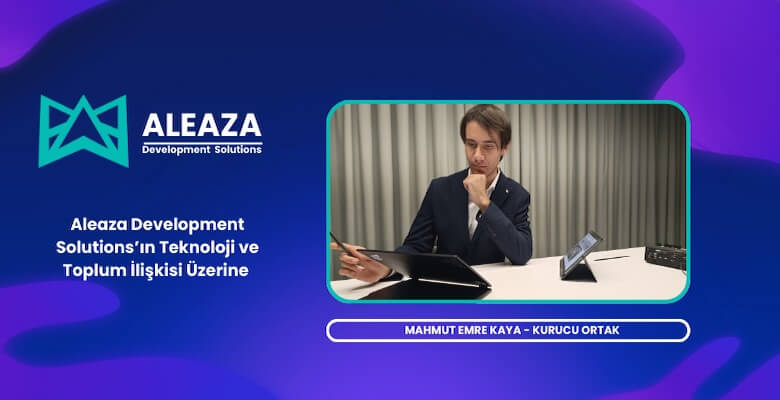 ALEAZA
Development Solutions

Aleaza Development Solutions'ın Teknoloji ve Toplum İlişkisi Üzerine

MAHMUT EMRE KAYA - KURUCU ORTAK